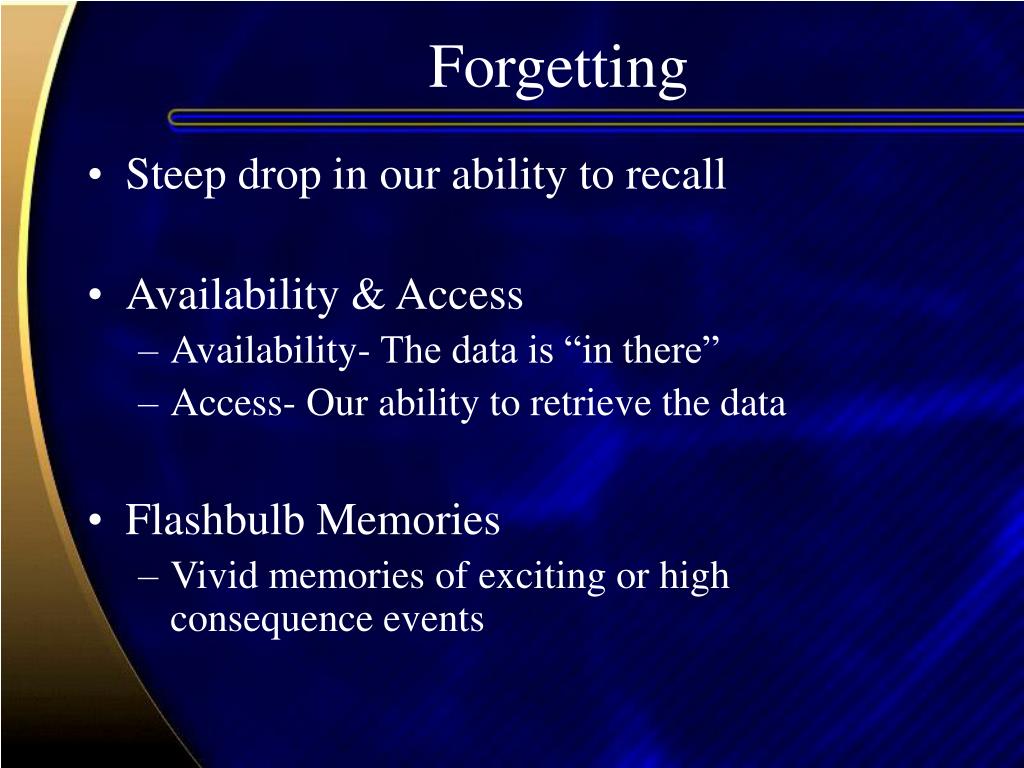 Forgetting

• Steep drop in our ability to recall

• Availability & Access
– Availability- The data is “in there”
– Access- Our ability to retrieve the data

• Flashbulb Memories
– Vivid memories of exciting or high consequence events